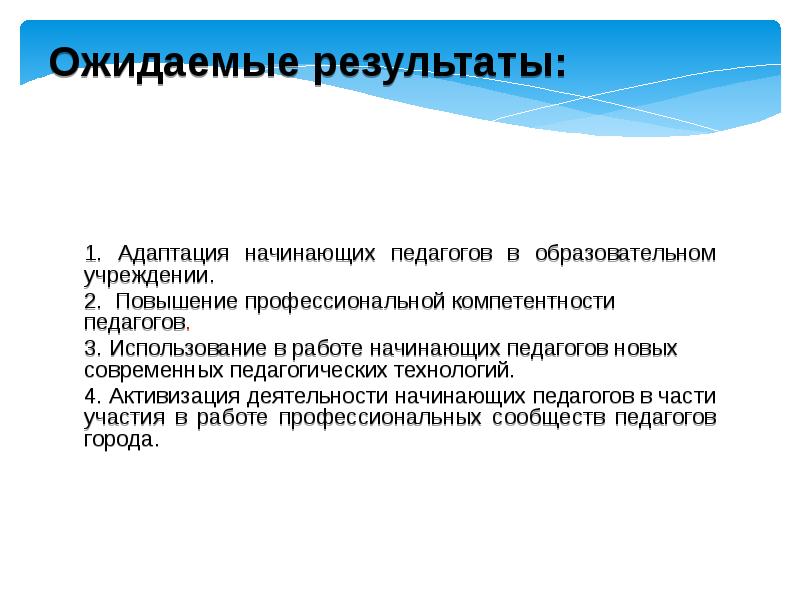 Ожидаемые результаты:

1. Адаптация начинающих педагогов в образовательном учреждении.

2. Повышение профессиональной компетентности педагогов.

3. Использование в работе начинающих педагогов новых современных педагогических технологий.

4. Активизация деятельности начинающих педагогов в части участия в работе профессиональных сообществ педагогов города.